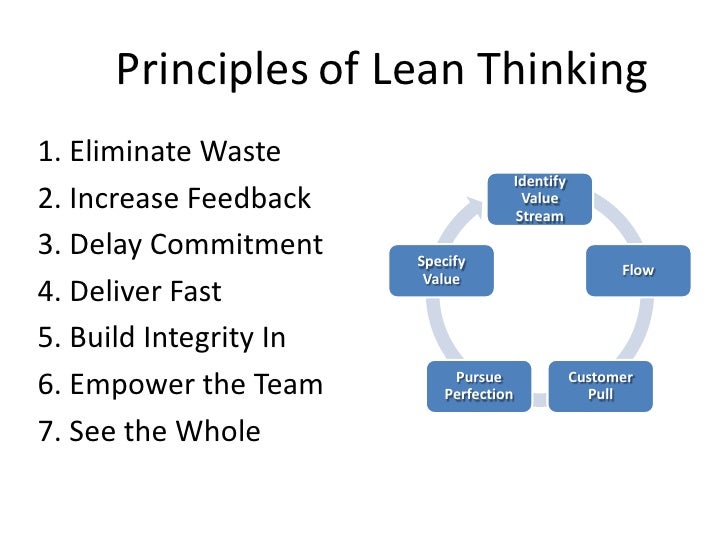 Principles of Lean Thinking

1. Eliminate Waste
2. Increase Feedback
3. Delay Commitment
4. Deliver Fast
5. Build Integrity In
6. Empower the Team
7. See the Whole

Identify Value Stream

Flow

Customer Pull

Pursue Perfection

Specify Value